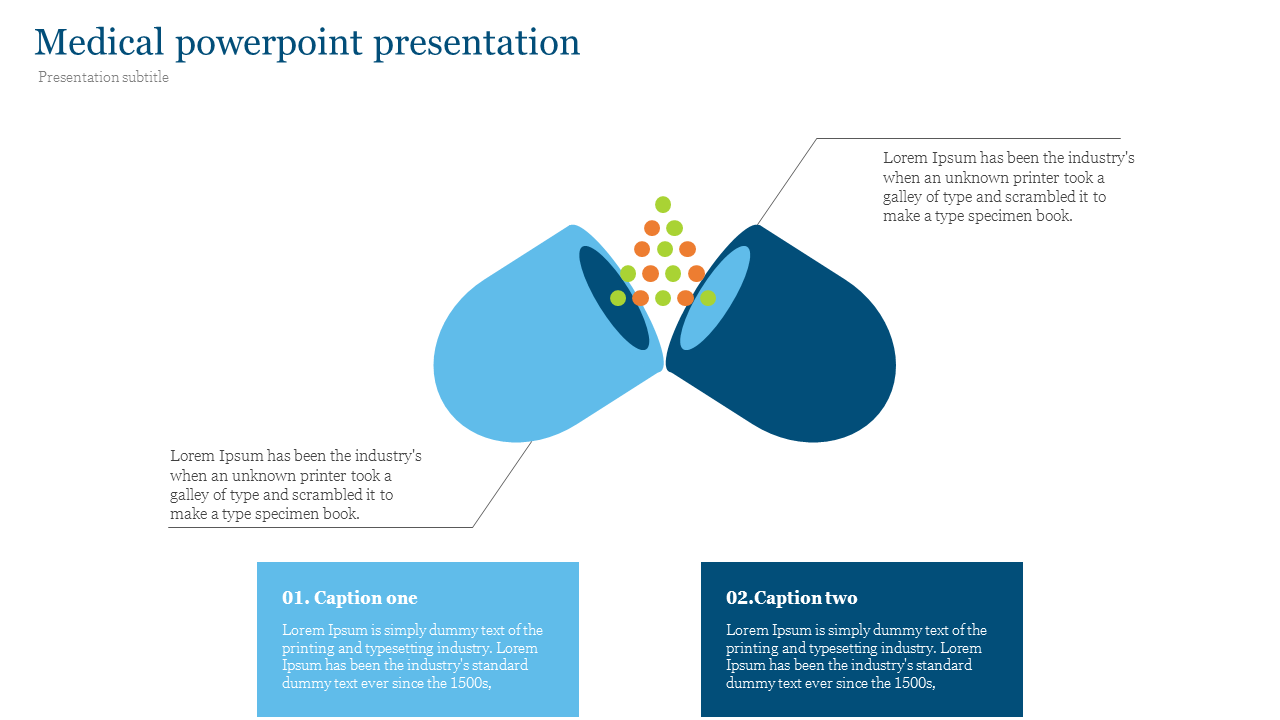 Medical powerpoint presentation
Presentation subtitle

Lorem Ipsum has been the industry's when an unknown printer took a galley of type and scrambled it to make a type specimen book.

Lorem Ipsum has been the industry's when an unknown printer took a galley of type and scrambled it to make a type specimen book.

01. Caption one
Lorem Ipsum is simply dummy text of the printing and typesetting industry. Lorem Ipsum has been the industry's standard dummy text ever since the 1500s,

02.Caption two
Lorem Ipsum is simply dummy text of the printing and typesetting industry. Lorem Ipsum has been the industry's standard dummy text ever since the 1500s,